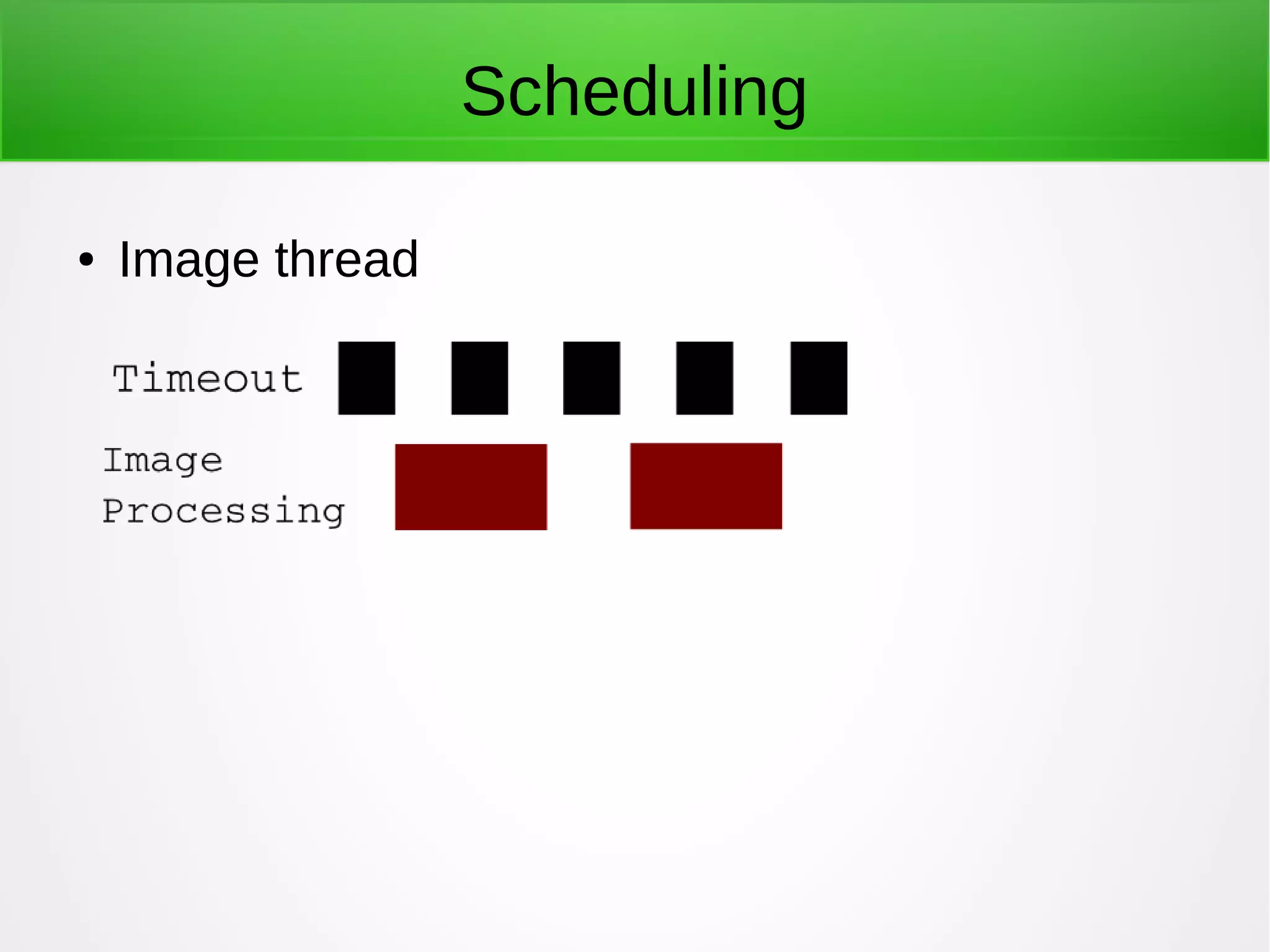 Scheduling

• Image thread

Timeout

Image
Processing